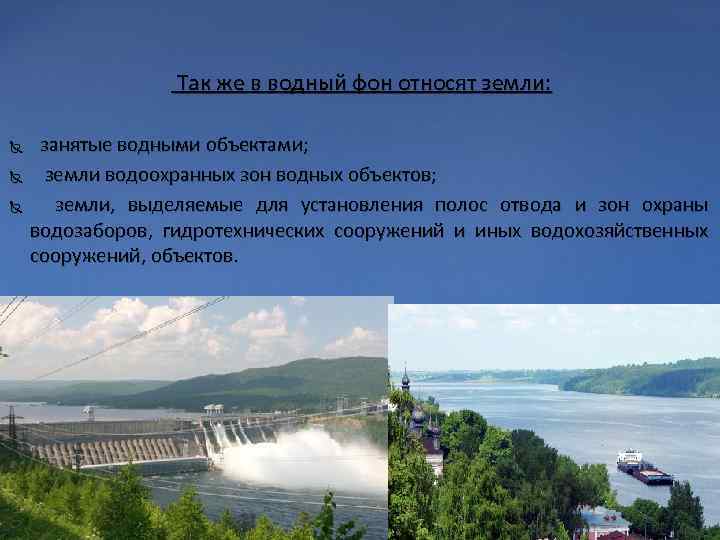 Так же в водный фон относят земли:

занятые водными объектами;

земли водоохранных зон водных объектов;

земли, выделяемые для установления полос отвода и зон охраны водозаборов, гидротехнических сооружений и иных водохозяйственных сооружений, объектов.